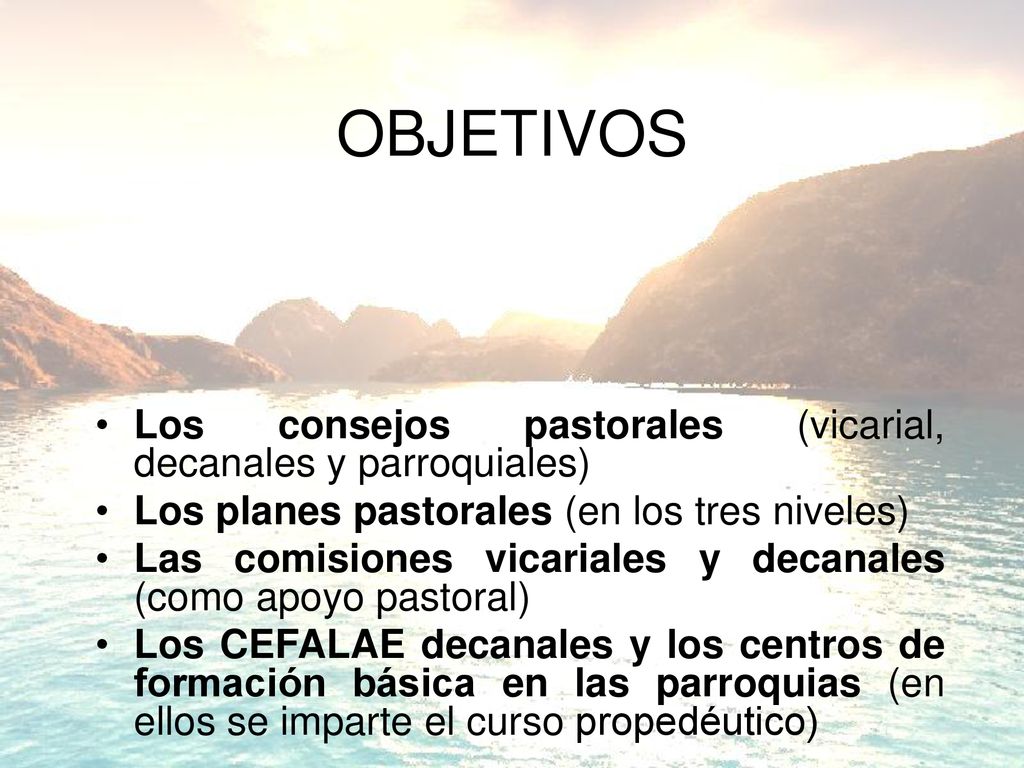 OBJETIVOS

• Los consejos pastorales (vicarial, decanales y parroquiales)
• Los planes pastorales (en los tres niveles)
• Las comisiones vicariales y decanales (como apoyo pastoral)
• Los CEFALAE decanales y los centros de formación básica en las parroquias (en ellos se imparte el curso propedéutico)